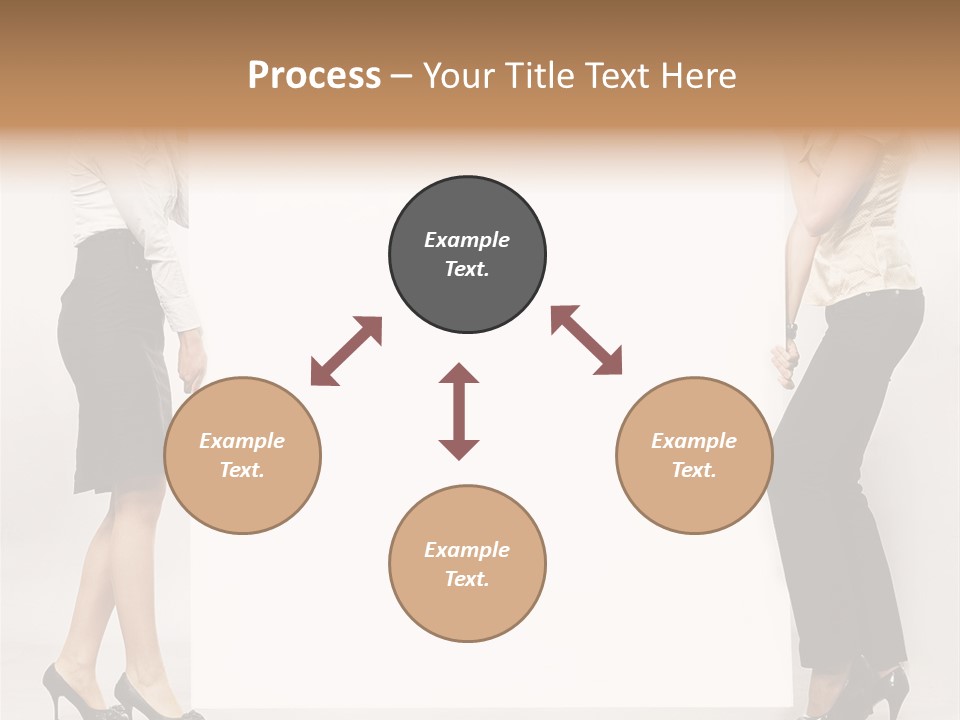 Process – Your Title Text Here

Example Text.

Example Text.

Example Text.

Example Text.